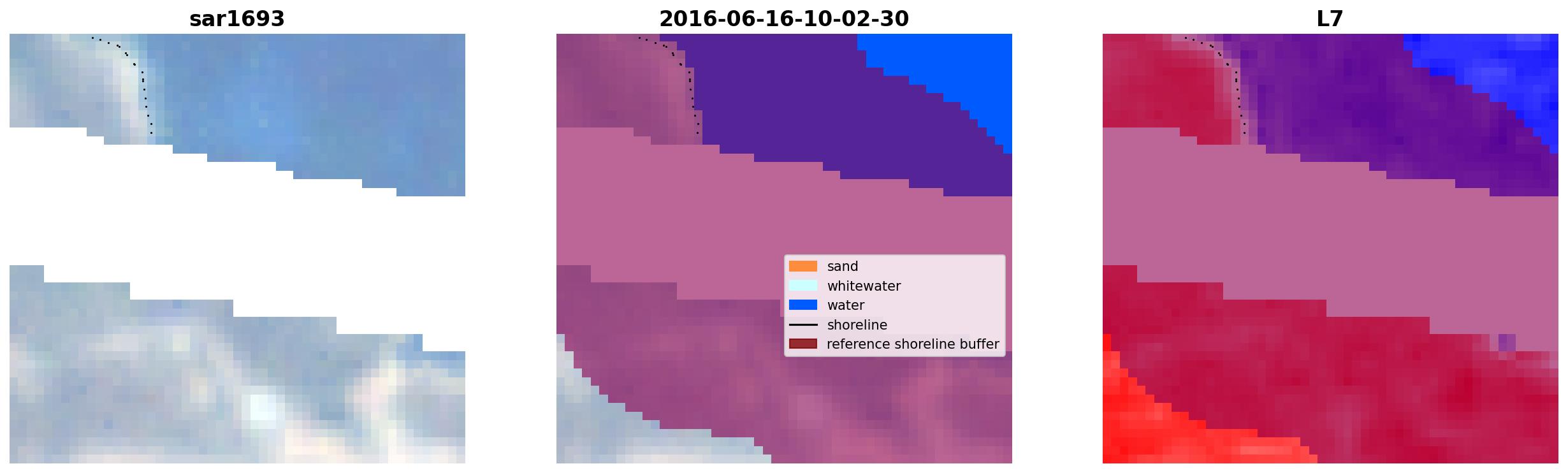 sar1693

2016-06-16-10-02-30

sand
whitewater
water
shoreline
reference shoreline buffer

L7